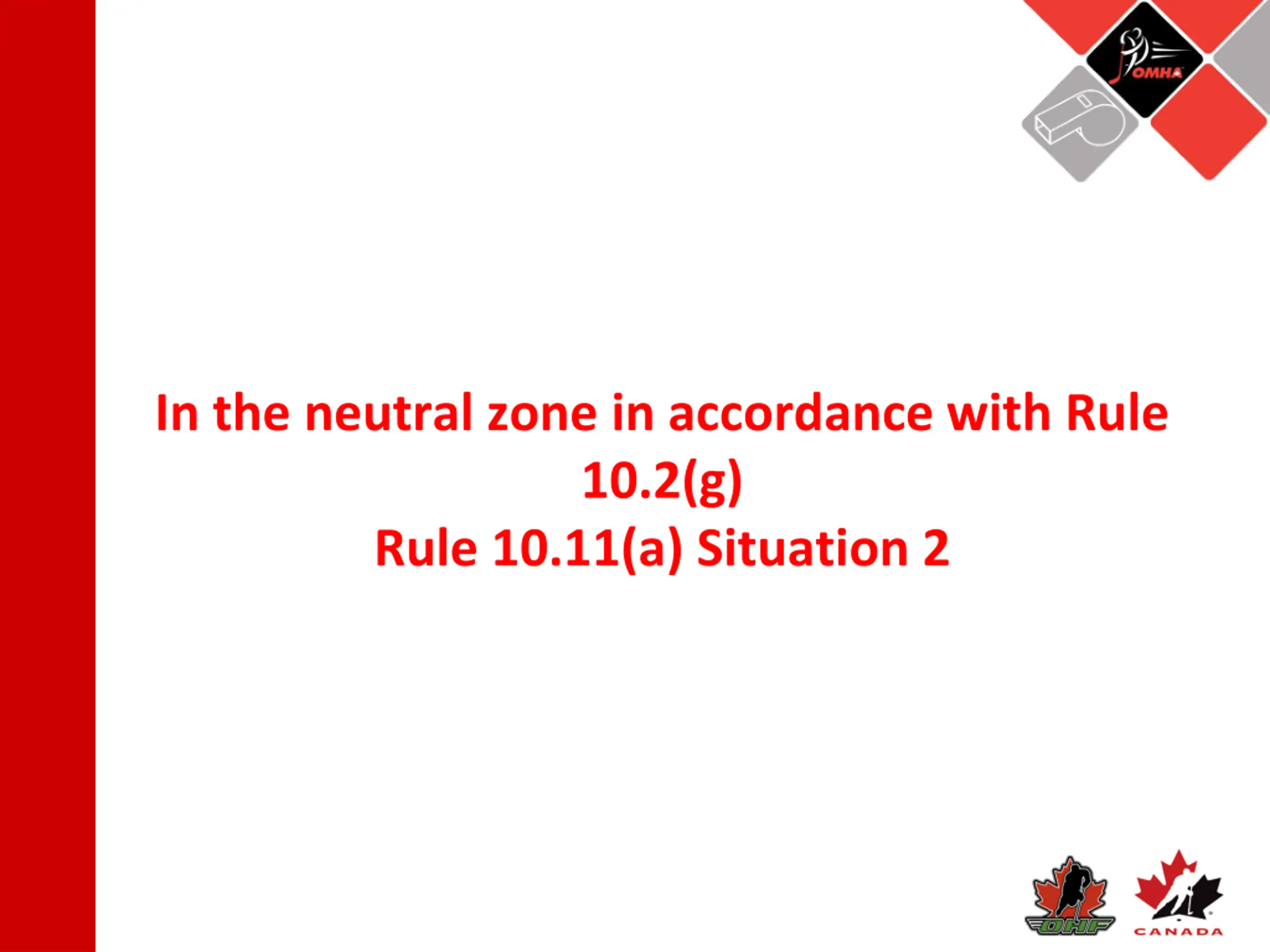 OMHA

In the neutral zone in accordance with Rule 10.2(g)
Rule 10.11(a) Situation 2

OHF

CANADA